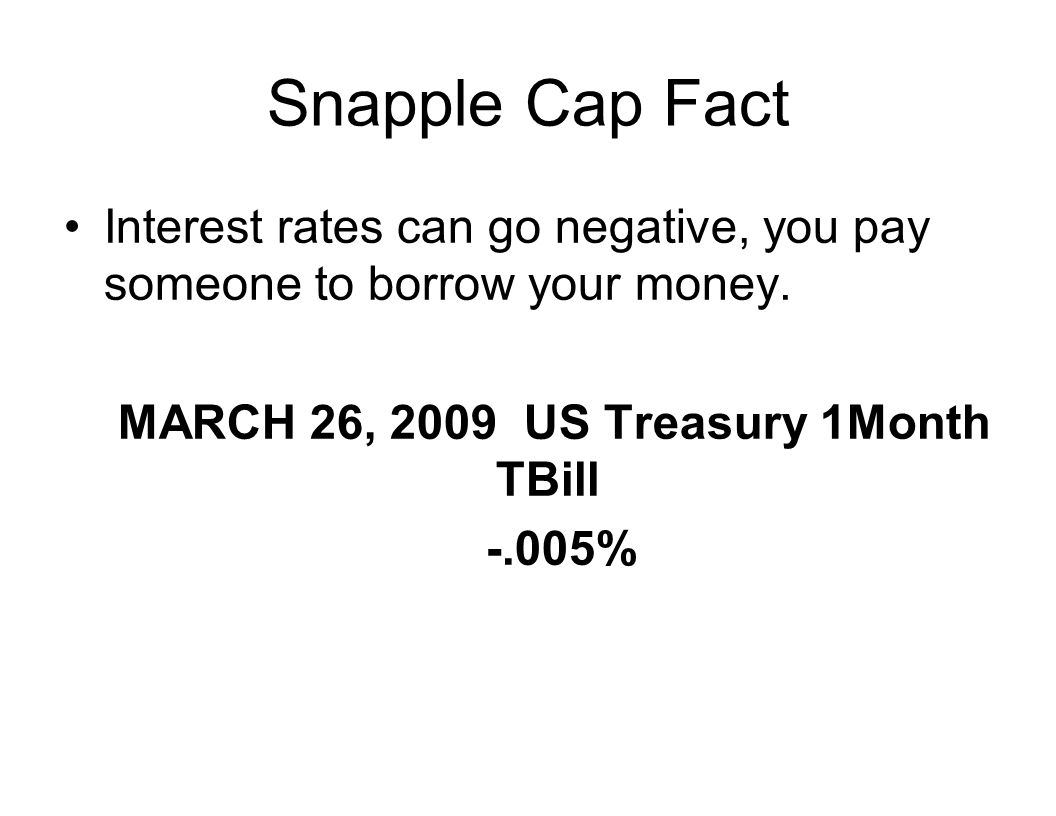 Snapple Cap Fact

• Interest rates can go negative, you pay someone to borrow your money.

MARCH 26, 2009 US Treasury 1Month TBill

-.005%